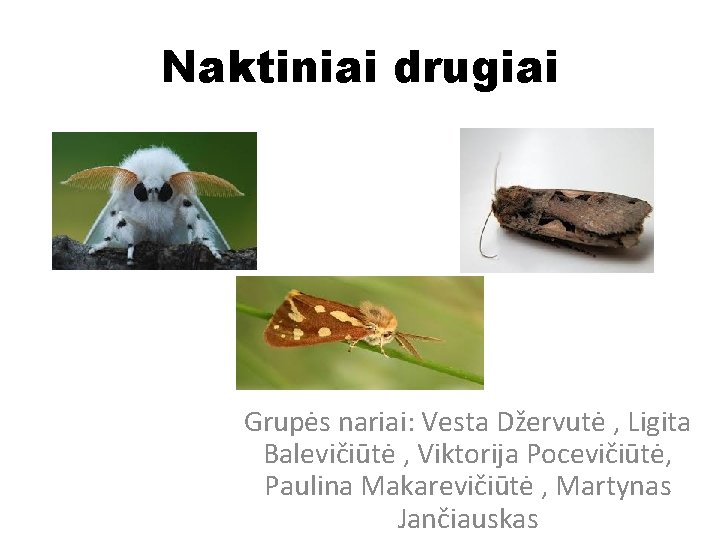 Naktiniai drugiai

Grupės nariai: Vesta Džervutė , Ligita Balevičiūtė , Viktorija Pocevičiūtė, Paulina Makarevičiūtė , Martynas Jančiauskas